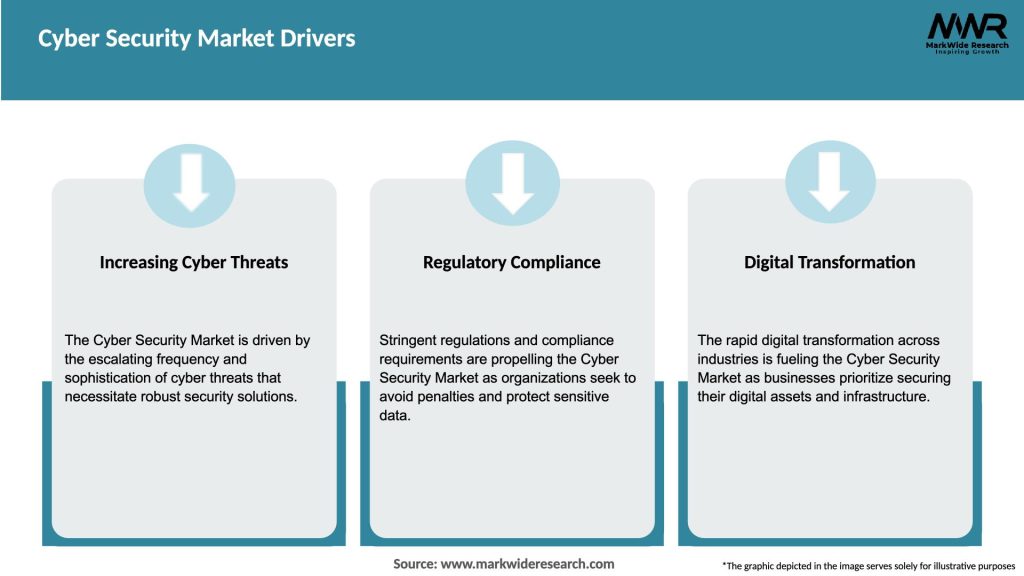 Cyber Security Market Drivers

MWR
MarkWide Research
Inspiring Growth

Increasing Cyber Threats

The Cyber Security Market is driven by the escalating frequency and sophistication of cyber threats that necessitate robust security solutions.

Regulatory Compliance

Stringent regulations and compliance requirements are propelling the Cyber Security Market as organizations seek to avoid penalties and protect sensitive data.

Digital Transformation

The rapid digital transformation across industries is fueling the Cyber Security Market as businesses prioritize securing their digital assets and infrastructure.

Source: www.markwideresearch.com

*The graphic depicted in the image serves solely for illustrative purposes